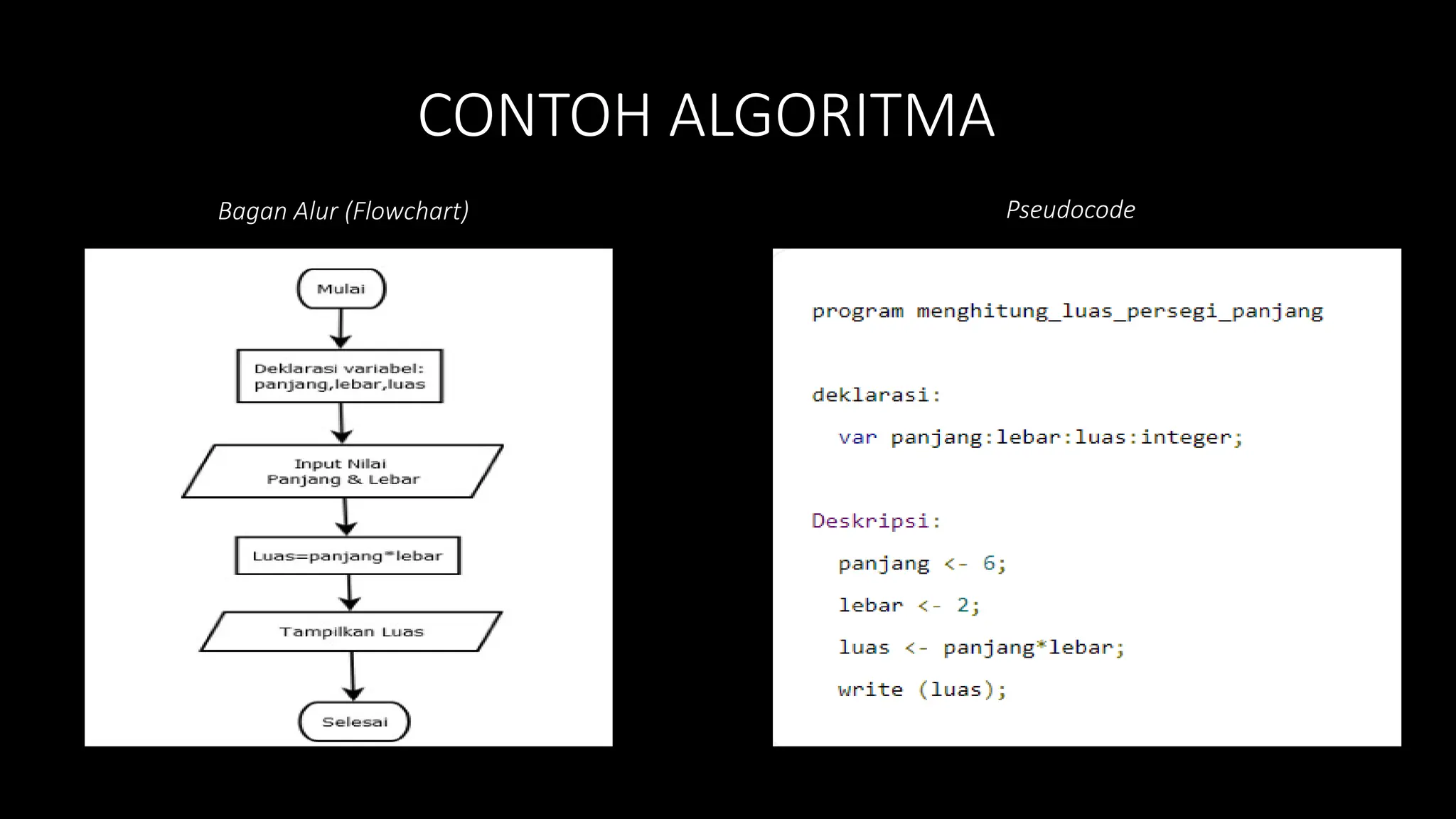 CONTOH ALGORITMA

Bagan Alur (Flowchart)

Mulai

Deklarasi variabel:
panjang,lebar,luas

Input Nilai
Panjang & Lebar

Luas=panjang*lebar

Tampilkan Luas

Selesai

Pseudocode

program menghitung_luas_persegi_panjang

deklarasi:
var panjang:lebar:luas:integer;

Deskripsi:
panjang <- 6;
lebar <- 2;
luas <- panjang*lebar;
write (luas);